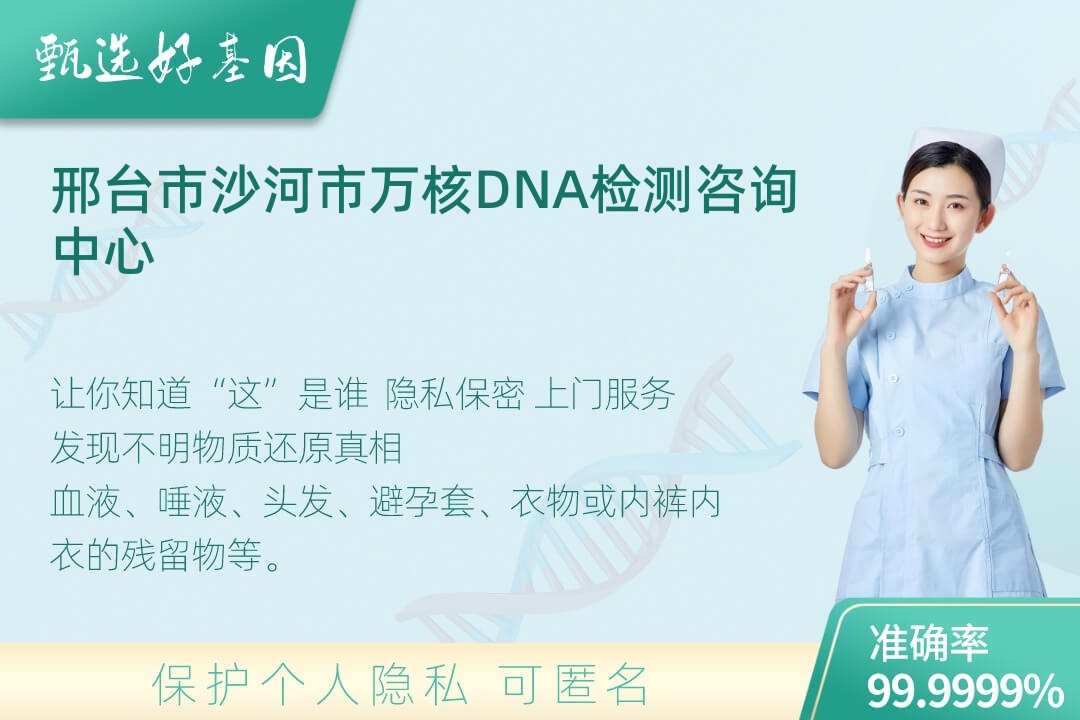 甄选好基因

邢台市沙河市万核DNA检测咨询中心

让你知道“这”是谁 隐私保密 上门服务
发现不明物质还原真相
血液、唾液、头发、避孕套、衣物或内裤内衣的残留物等。

保护个人隐私 可匿名

准确率
99.9999%